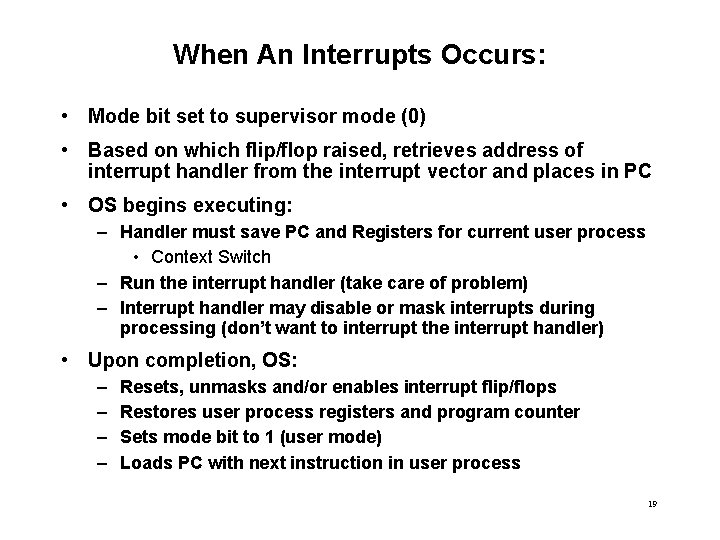 When An Interrupts Occurs:

• Mode bit set to supervisor mode (0)

• Based on which flip/flop raised, retrieves address of interrupt handler from the interrupt vector and places in PC

• OS begins executing:
– Handler must save PC and Registers for current user process
• Context Switch
– Run the interrupt handler (take care of problem)
– Interrupt handler may disable or mask interrupts during processing (don't want to interrupt the interrupt handler)

• Upon completion, OS:
– Resets, unmasks and/or enables interrupt flip/flops
– Restores user process registers and program counter
– Sets mode bit to 1 (user mode)
– Loads PC with next instruction in user process

19